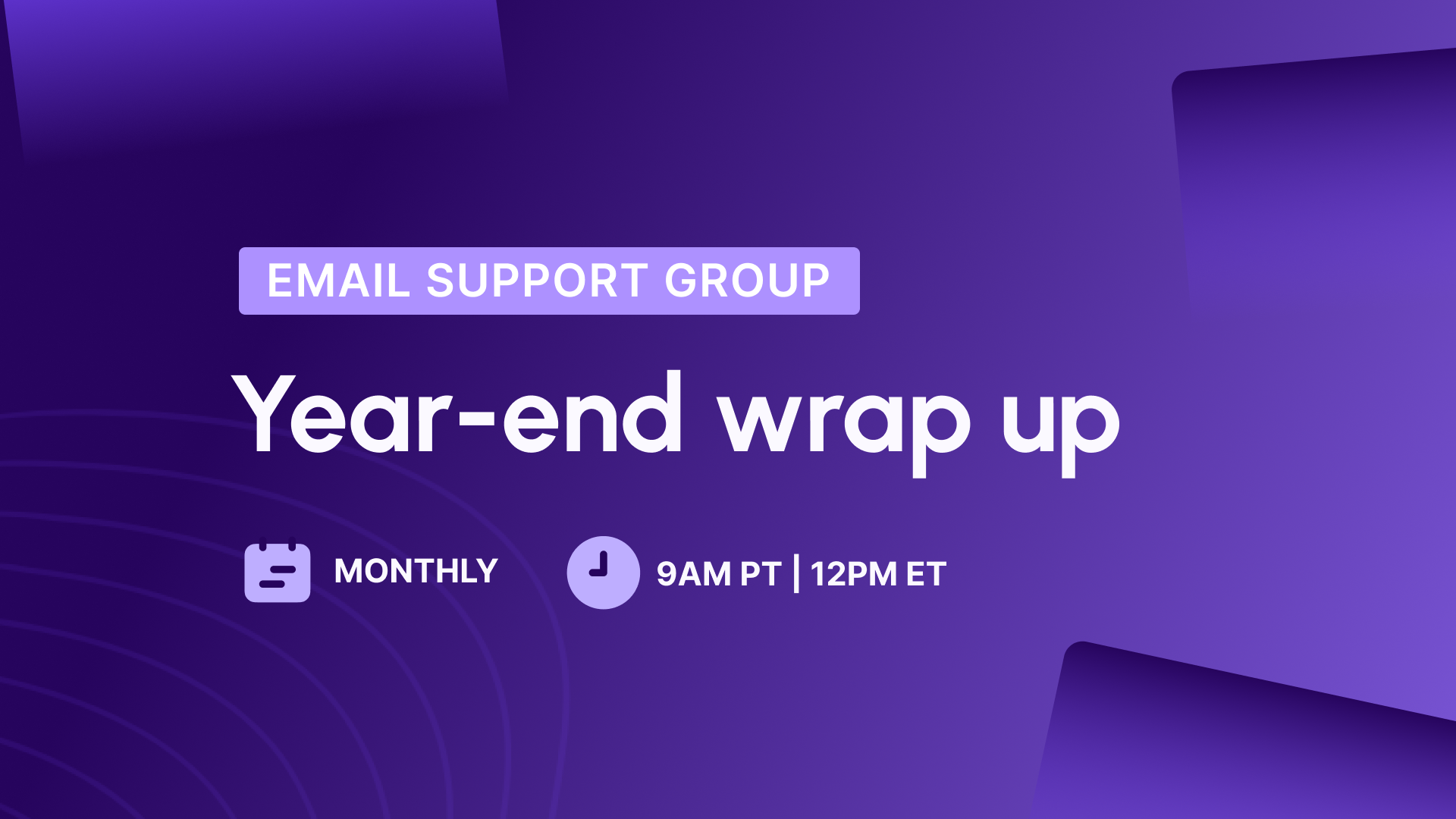 EMAIL SUPPORT GROUP

Year-end wrap up

MONTHLY

9AM PT | 12PM ET